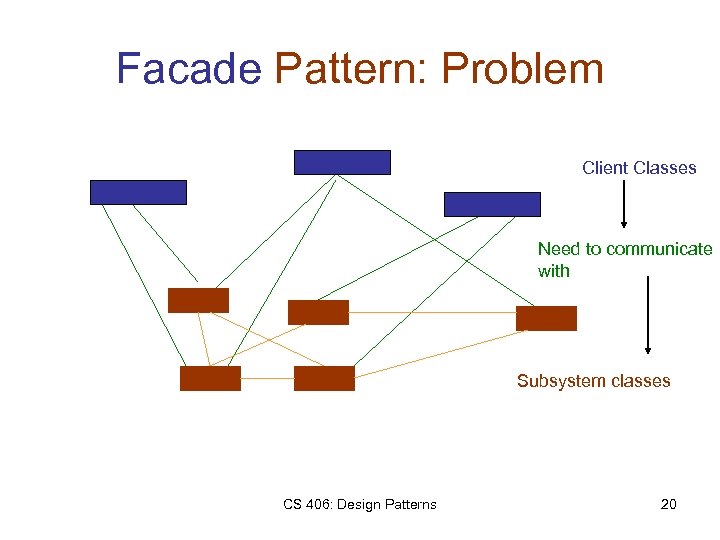 Facade Pattern: Problem

Client Classes

Need to communicate with

Subsystem classes

CS 406: Design Patterns

20